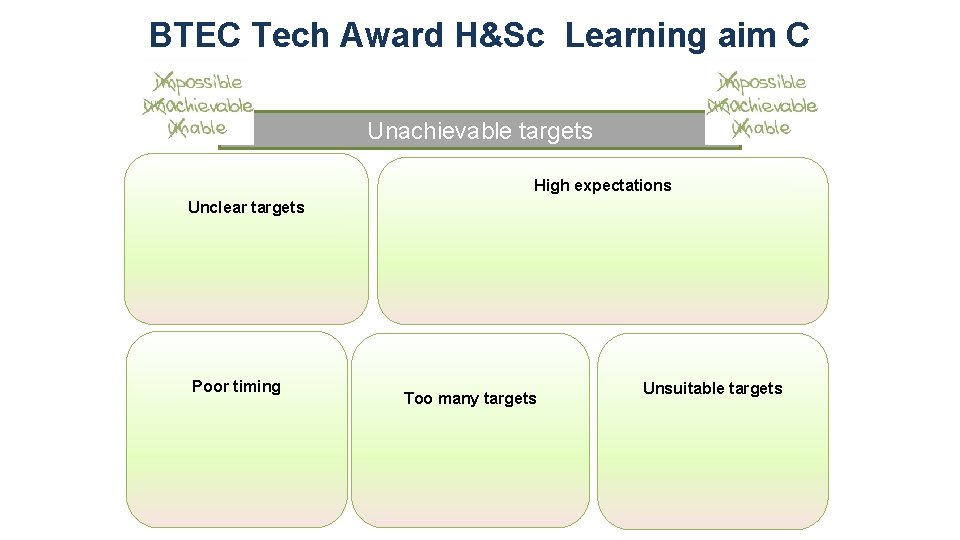 BTEC Tech Award H&Sc Learning aim C

Impossible
Unachievable
Unable

Unachievable targets

Impossible
Unachievable
Unable

Unclear targets

High expectations

Poor timing

Too many targets

Unsuitable targets